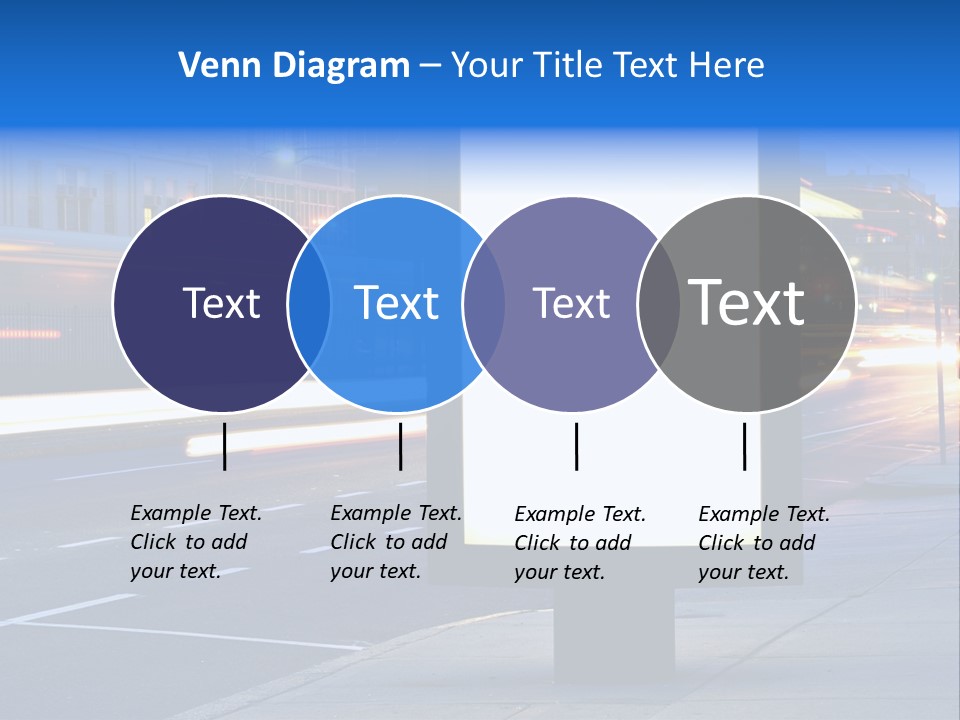 Venn Diagram – Your Title Text Here

Text

Text

Text

Text

Example Text. Click to add your text.

Example Text. Click to add your text.

Example Text. Click to add your text.

Example Text. Click to add your text.